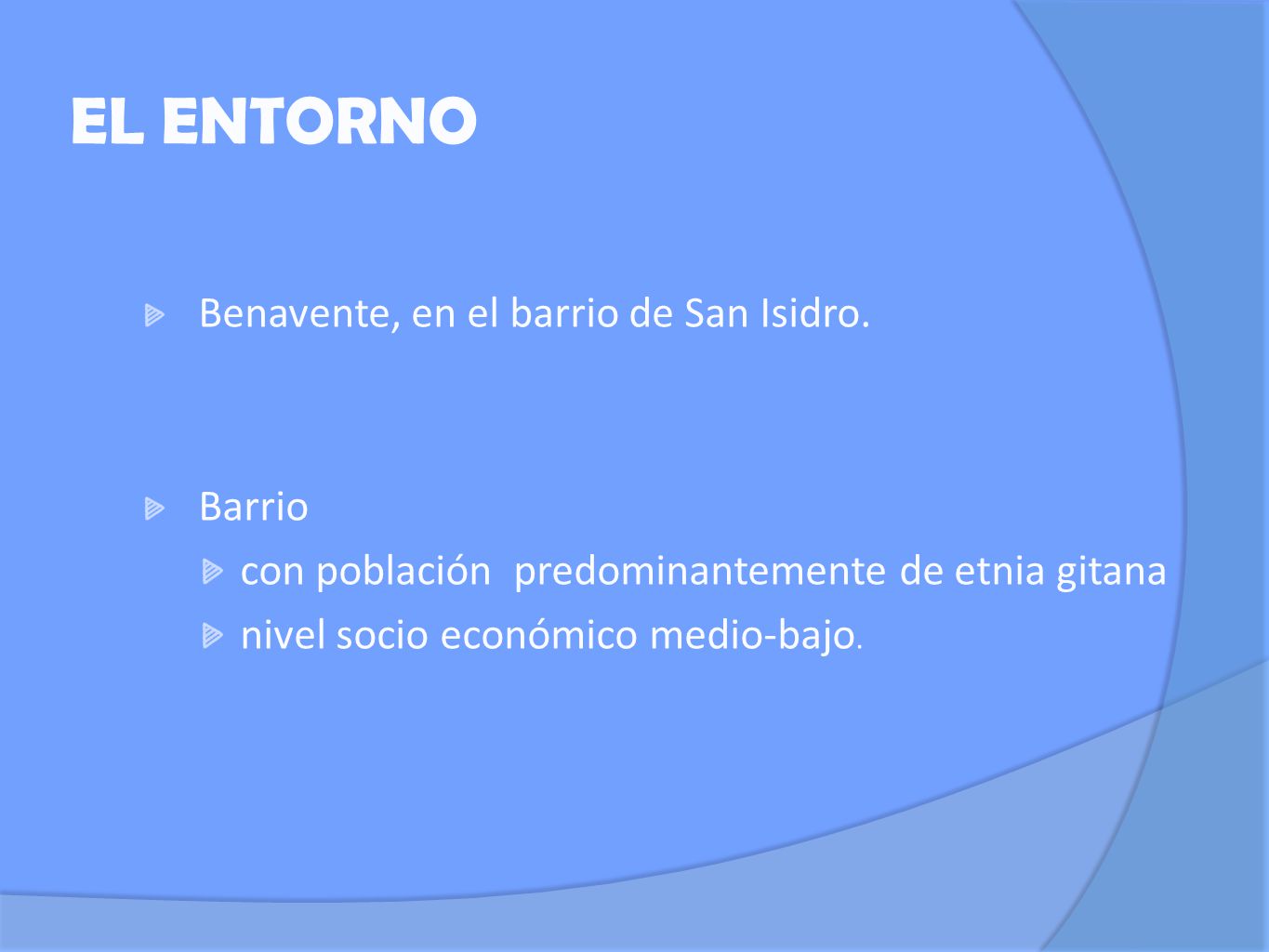 EL ENTORNO

Benavente, en el barrio de San Isidro.

Barrio

con población predominantemente de etnia gitana

nivel socio económico medio-bajo.